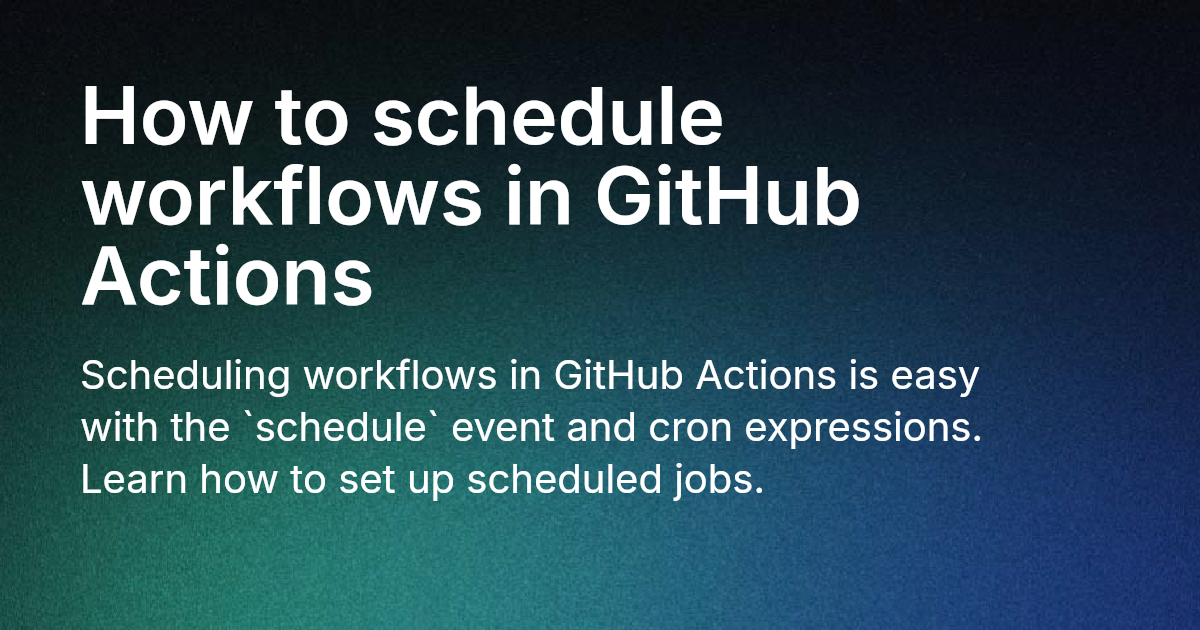 How to schedule workflows in GitHub Actions

Scheduling workflows in GitHub Actions is easy with the `schedule` event and cron expressions. Learn how to set up scheduled jobs.